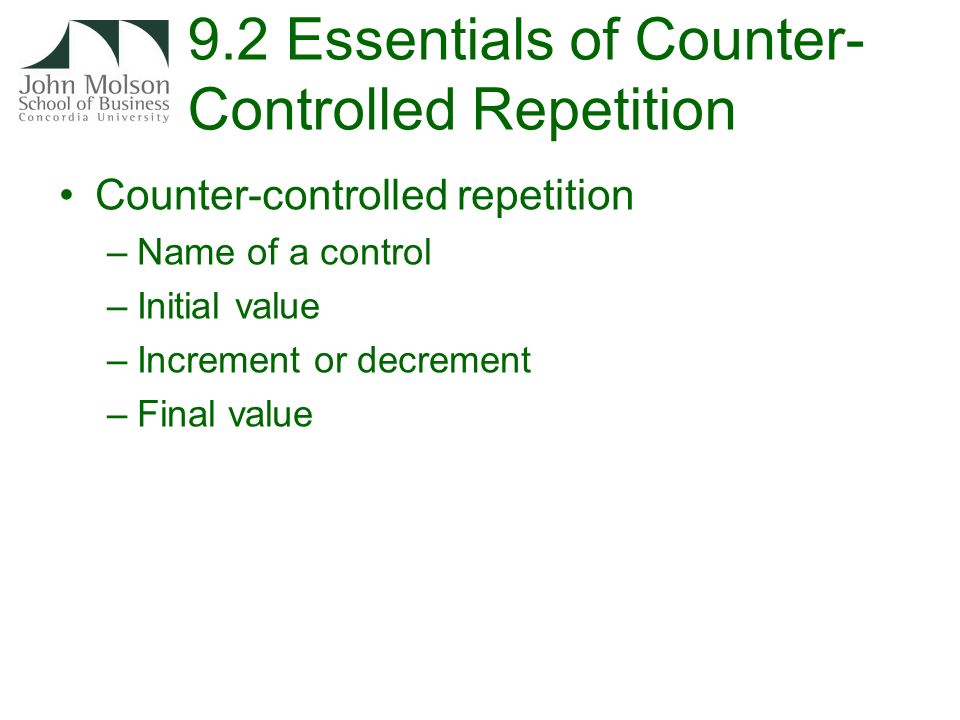 John Molson
School of Business
Concordia University

9.2 Essentials of Counter-Controlled Repetition

• Counter-controlled repetition
– Name of a control
– Initial value
– Increment or decrement
– Final value